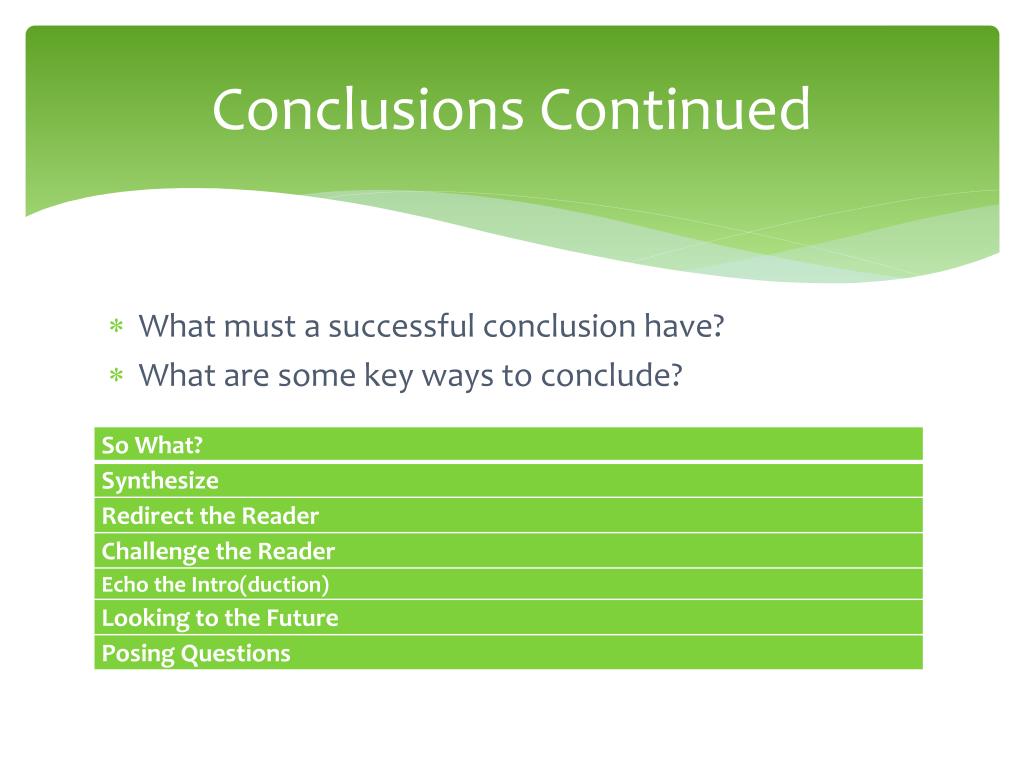 Conclusions Continued

* What must a successful conclusion have?
* What are some key ways to conclude?

| So What? |
|---|
| Synthesize |
| Redirect the Reader |
| Challenge the Reader |
| Echo the Intro(duction) |
| Looking to the Future |
| Posing Questions |